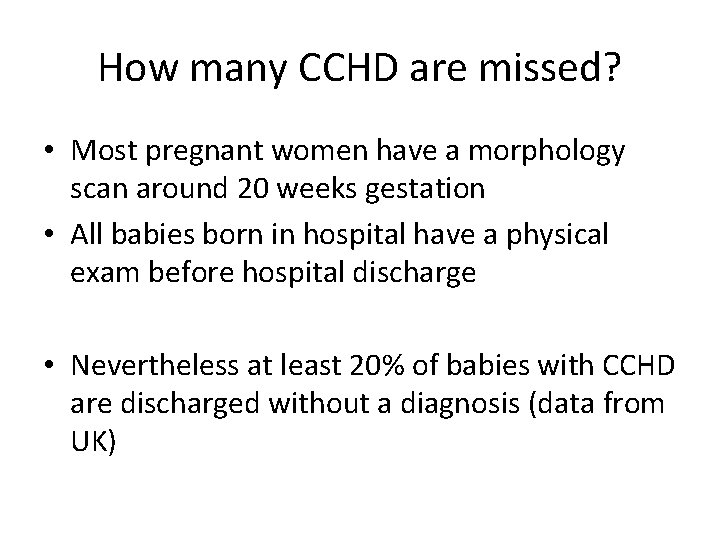 How many CCHD are missed?

• Most pregnant women have a morphology scan around 20 weeks gestation
• All babies born in hospital have a physical exam before hospital discharge

• Nevertheless at least 20% of babies with CCHD are discharged without a diagnosis (data from UK)